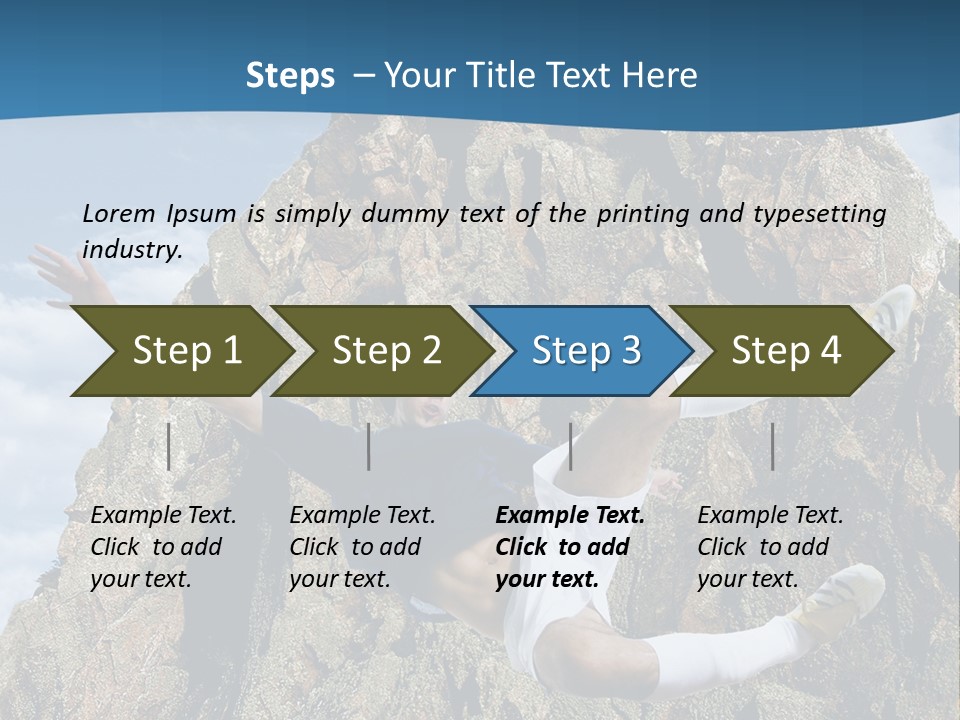 Steps – Your Title Text Here

Lorem Ipsum is simply dummy text of the printing and typesetting industry.

Step 1

Step 2

Step 3

Step 4

Example Text. Click to add your text.

Example Text. Click to add your text.

Example Text. Click to add your text.

Example Text. Click to add your text.